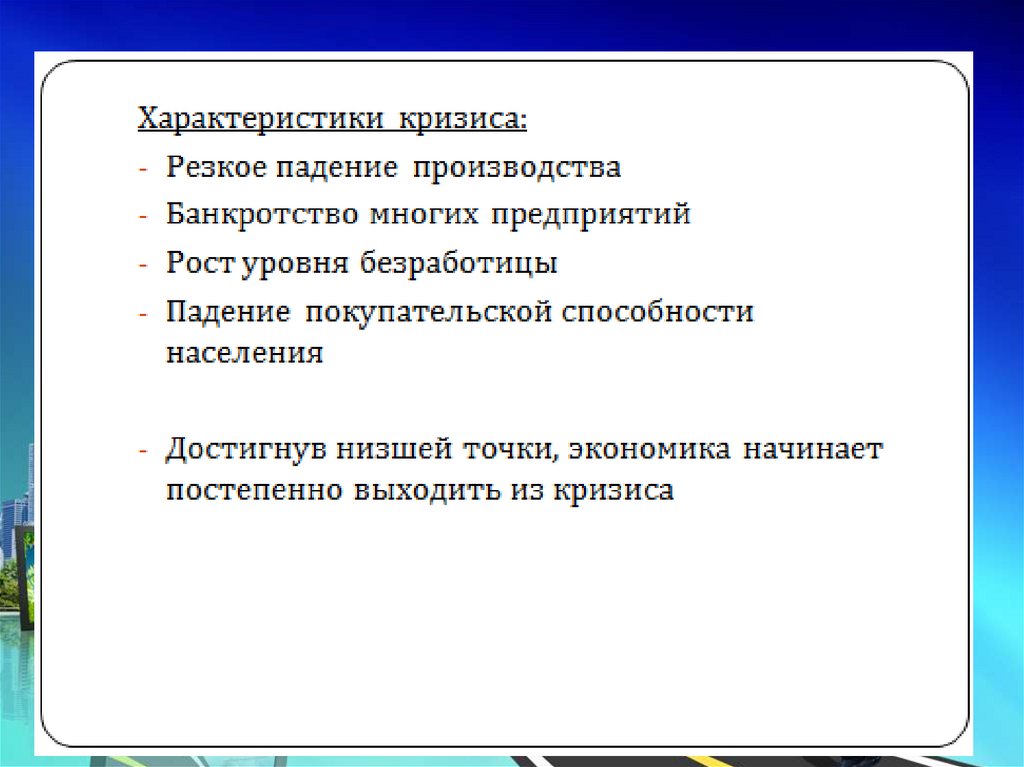 Характеристики кризиса:

- Резкое падение производства
- Банкротство многих предприятий
- Рост уровня безработицы
- Падение покупательской способности населения

- Достигнув низшей точки, экономика начинает постепенно выходить из кризиса